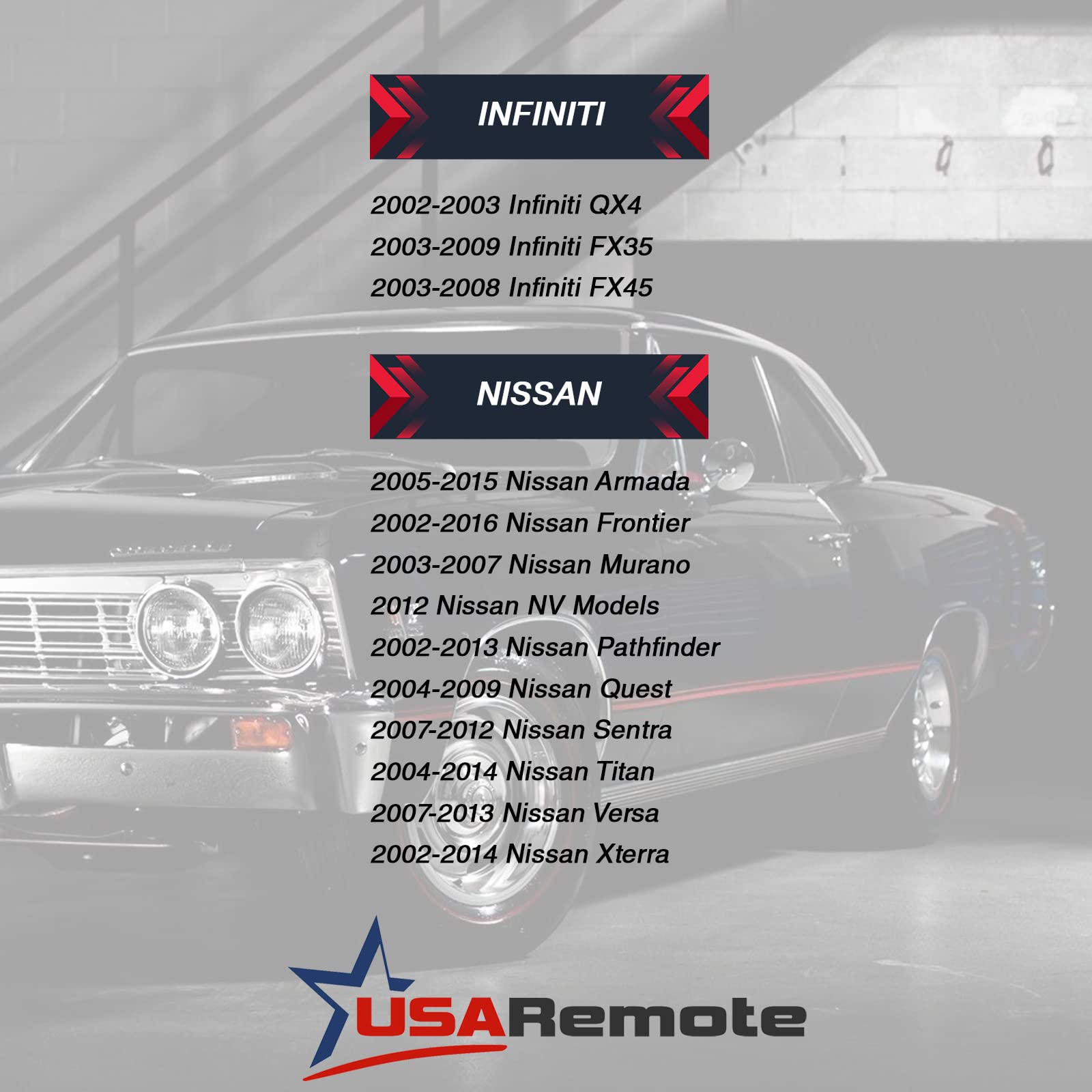 INFINITI

2002-2003 Infiniti QX4
2003-2009 Infiniti FX35
2003-2008 Infiniti FX45

NISSAN

2005-2015 Nissan Armada
2002-2016 Nissan Frontier
2003-2007 Nissan Murano
2012 Nissan NV Models
2002-2013 Nissan Pathfinder
2004-2009 Nissan Quest
2007-2012 Nissan Sentra
2004-2014 Nissan Titan
2007-2013 Nissan Versa
2002-2014 Nissan Xterra

USARemote